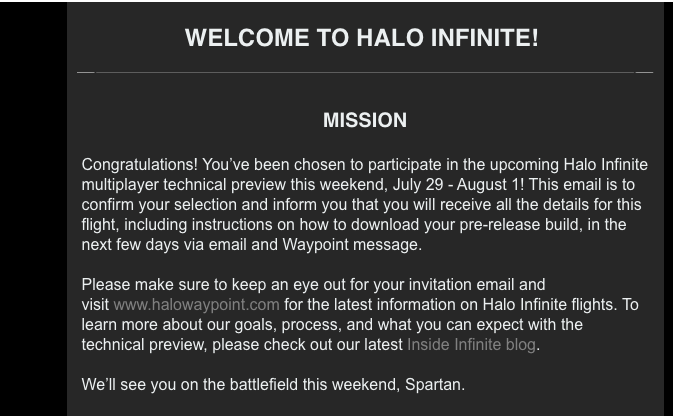 WELCOME TO HALO INFINITE!

MISSION

Congratulations! You've been chosen to participate in the upcoming Halo Infinite multiplayer technical preview this weekend, July 29 - August 1! This email is to confirm your selection and inform you that you will receive all the details for this flight, including instructions on how to download your pre-release build, in the next few days via email and Waypoint message.

Please make sure to keep an eye out for your invitation email and visit www.halowaypoint.com for the latest information on Halo Infinite flights. To learn more about our goals, process, and what you can expect with the technical preview, please check out our latest Inside Infinite blog.

We'll see you on the battlefield this weekend, Spartan.